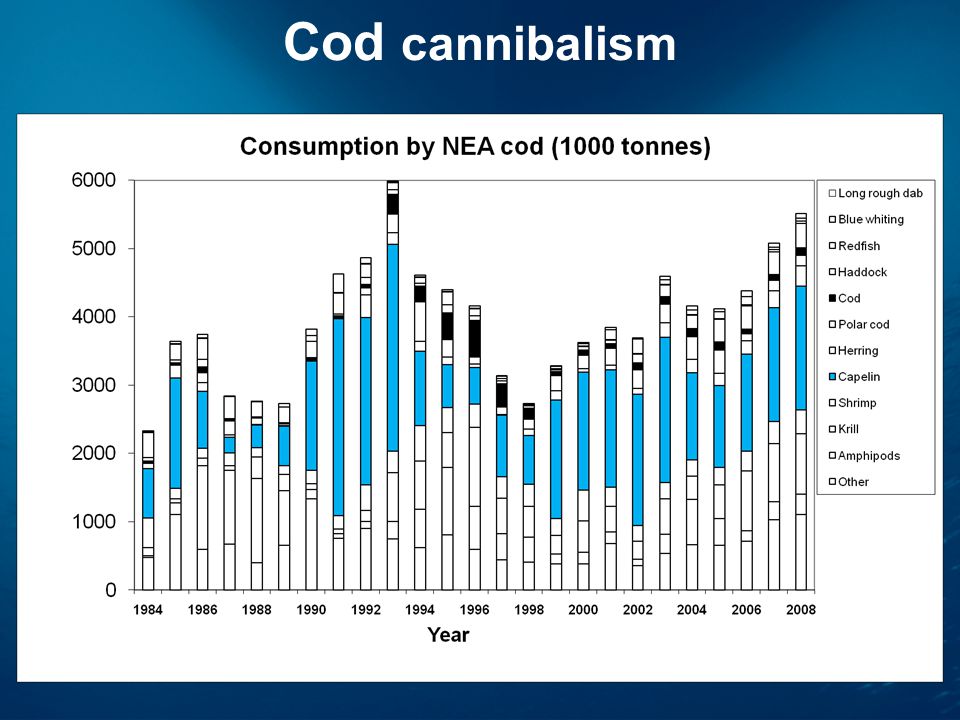 Cod cannibalism

Consumption by NEA cod (1000 tonnes)

6000
5000
4000
3000
2000
1000
0

1984 1986 1988 1990 1992 1994 1996 1998 2000 2002 2004 2006 2008

Year

Long rough dab
Blue whiting
Redfish
Haddock
Cod
Polar cod
Herring
Capelin
Shrimp
Krill
Amphipods
Other